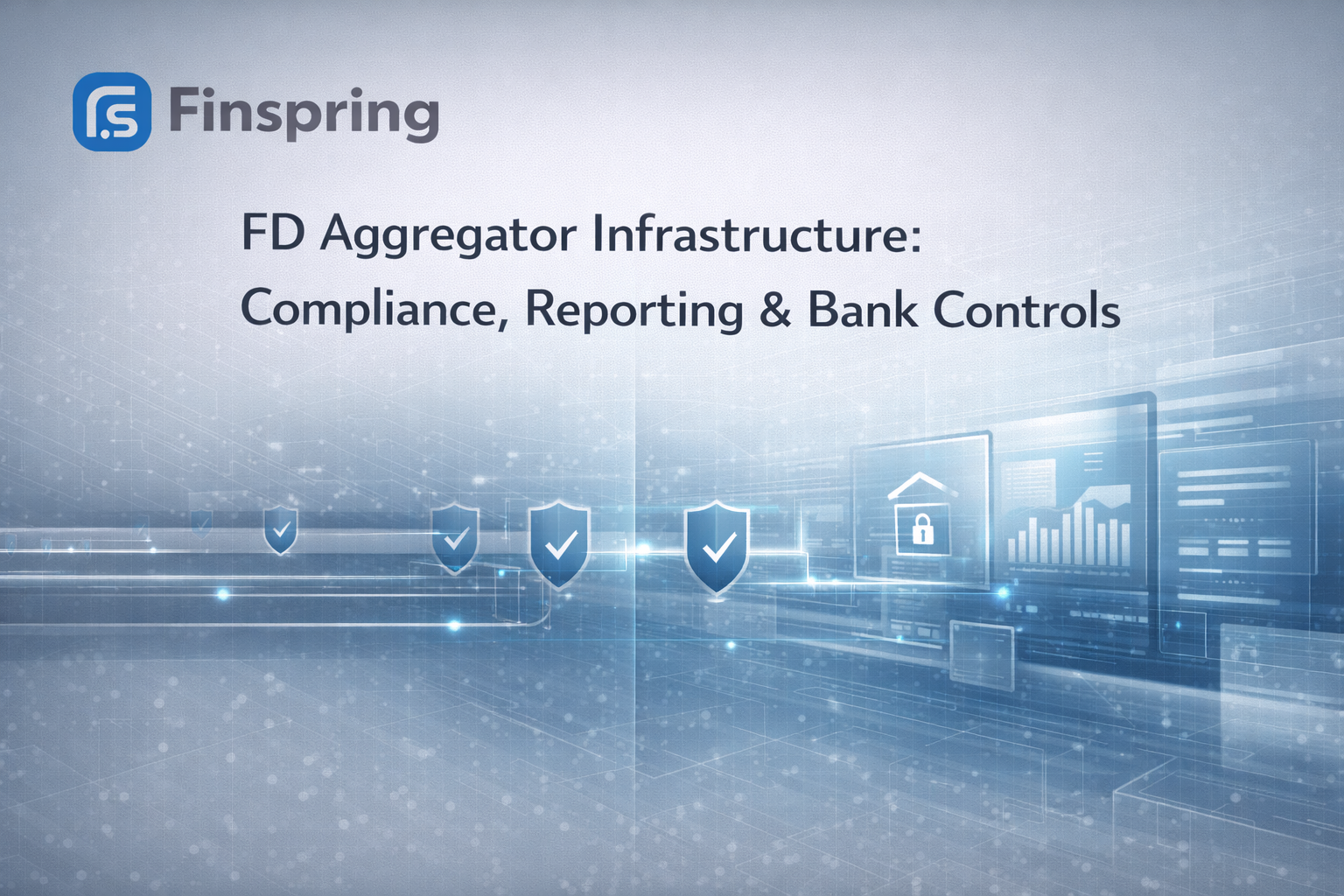 Finspring

FD Aggregator Infrastructure: Compliance, Reporting & Bank Controls